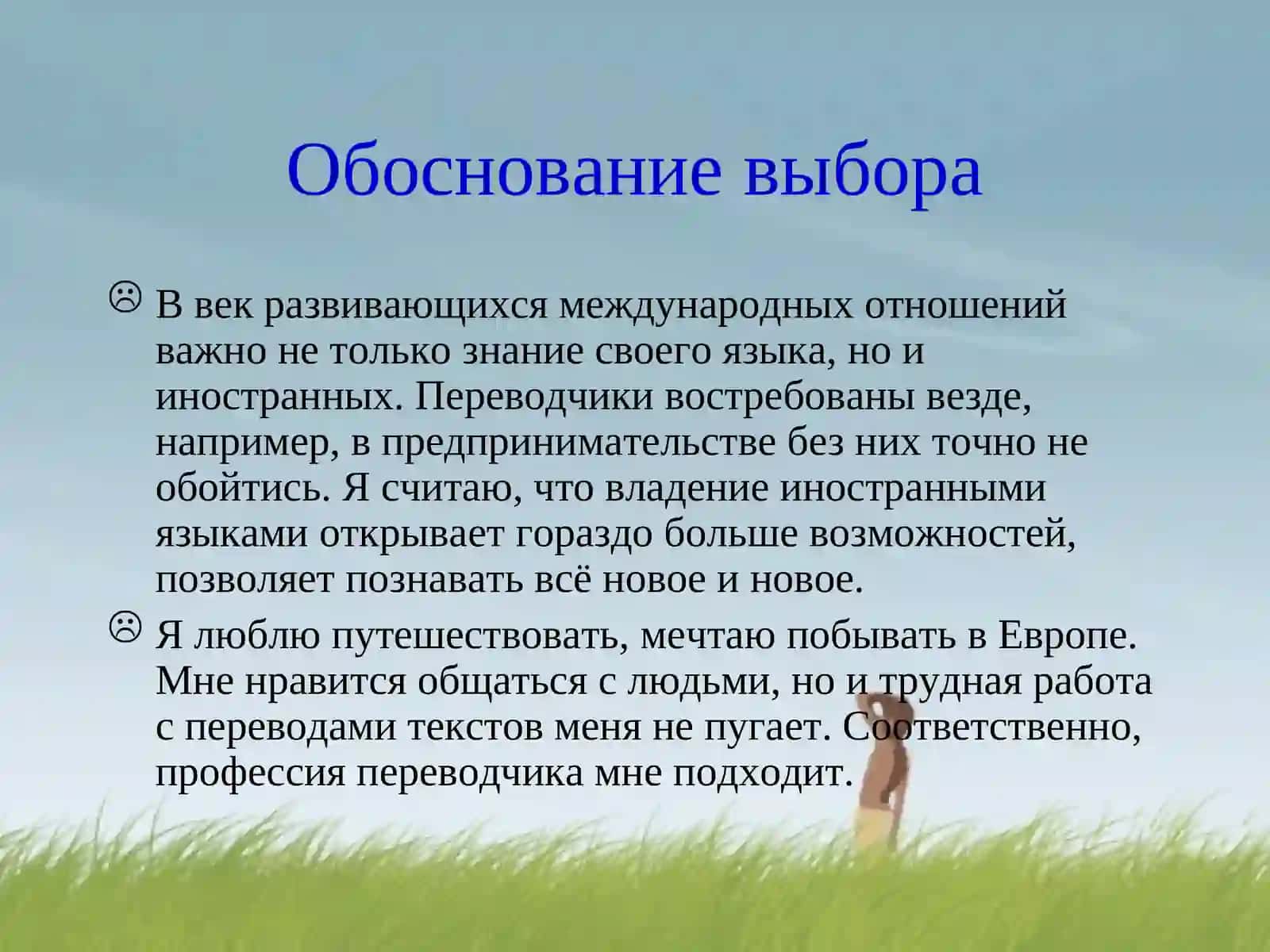 Обоснование выбора

☹ В век развивающихся международных отношений важно не только знание своего языка, но и иностранных. Переводчики востребованы везде, например, в предпринимательстве без них точно не обойтись. Я считаю, что владение иностранными языками открывает гораздо больше возможностей, позволяет познавать всё новое и новое.

☹ Я люблю путешествовать, мечтаю побывать в Европе. Мне нравится общаться с людьми, но и трудная работа с переводами текстов меня не пугает. Соответственно, профессия переводчика мне подходит.